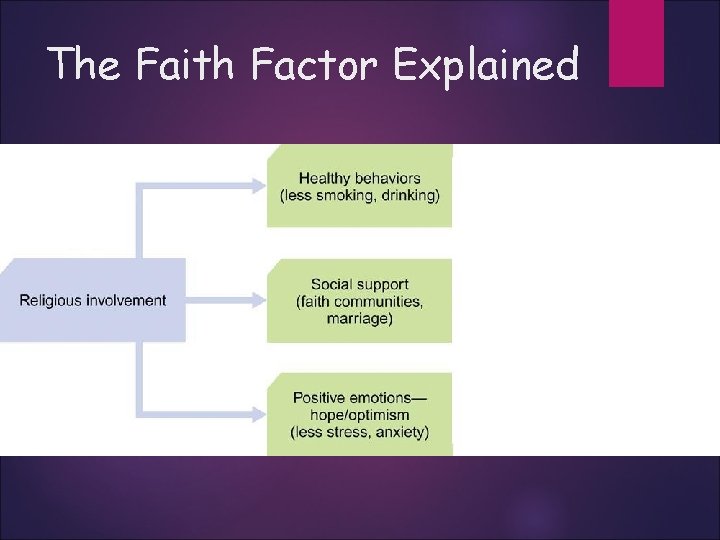 The Faith Factor Explained

Religious involvement

Healthy behaviors (less smoking, drinking)

Social support (faith communities, marriage)

Positive emotions— hope/optimism (less stress, anxiety)